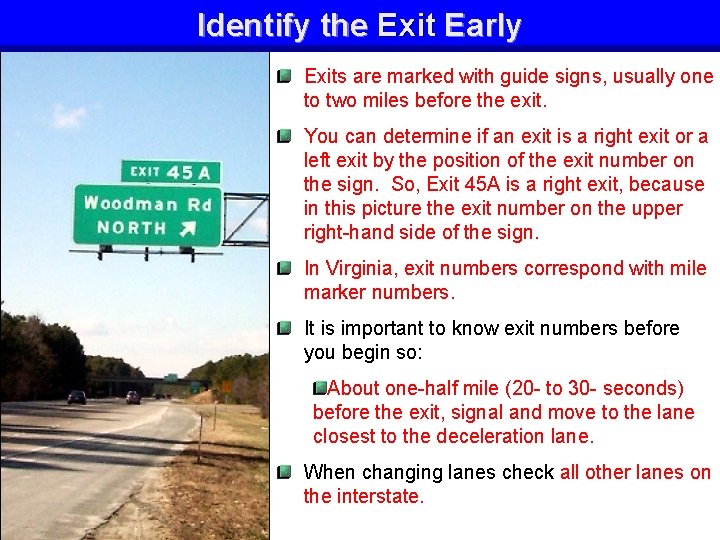 Identify the Exit Early

EXIT 45 A

Woodman Rd
NORTH

Exits are marked with guide signs, usually one to two miles before the exit.

You can determine if an exit is a right exit or a left exit by the position of the exit number on the sign. So, Exit 45A is a right exit, because in this picture the exit number on the upper right-hand side of the sign.

In Virginia, exit numbers correspond with mile marker numbers.

It is important to know exit numbers before you begin so:

About one-half mile (20- to 30- seconds) before the exit, signal and move to the lane closest to the deceleration lane.

When changing lanes check all other lanes on the interstate.